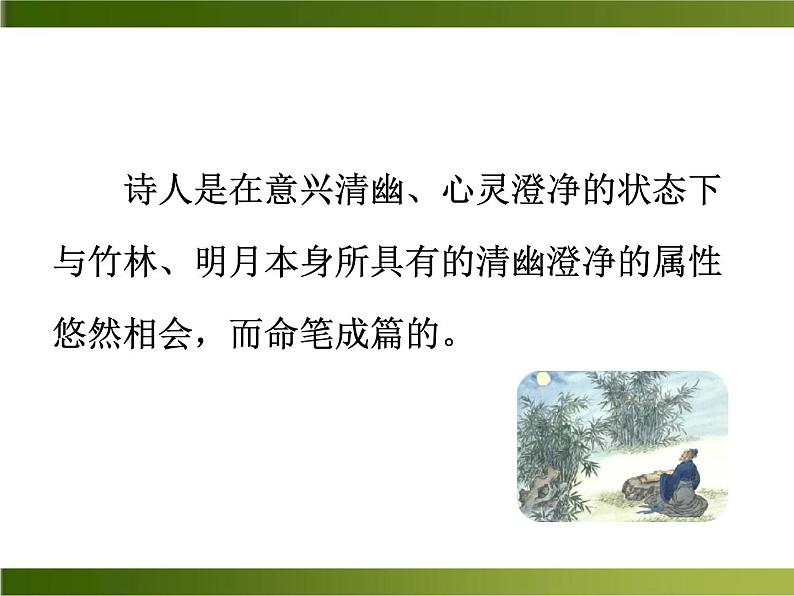 诗人是在意兴清幽、心灵澄净的状态下与竹林、明月本身所具有的清幽澄净的属性悠然相会，而命笔成篇的。